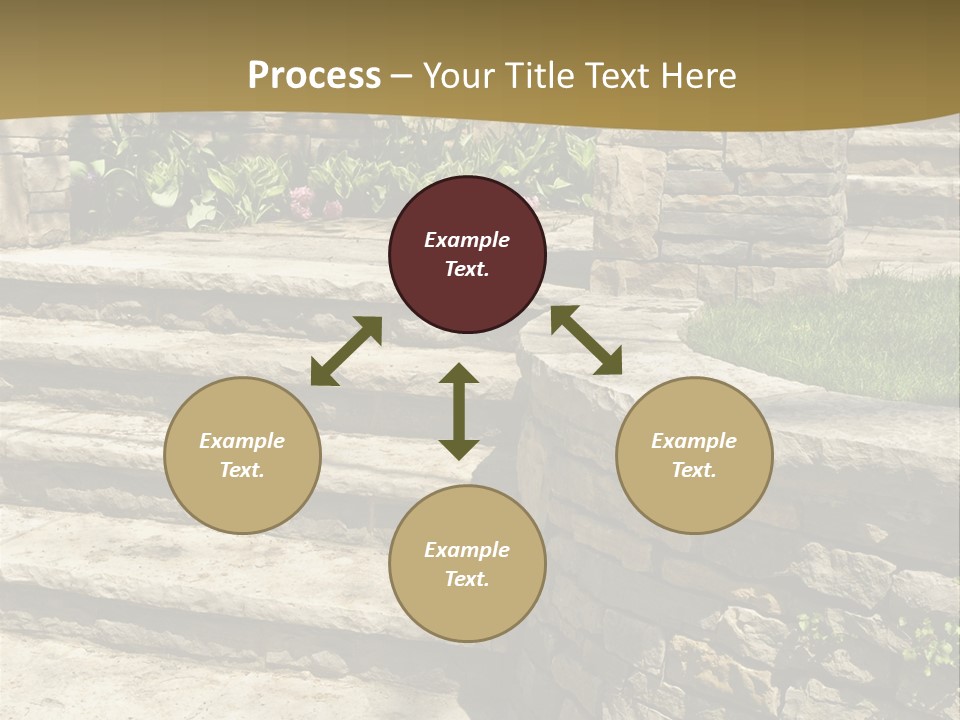 Process – Your Title Text Here

Example Text.

Example Text.

Example Text.

Example Text.